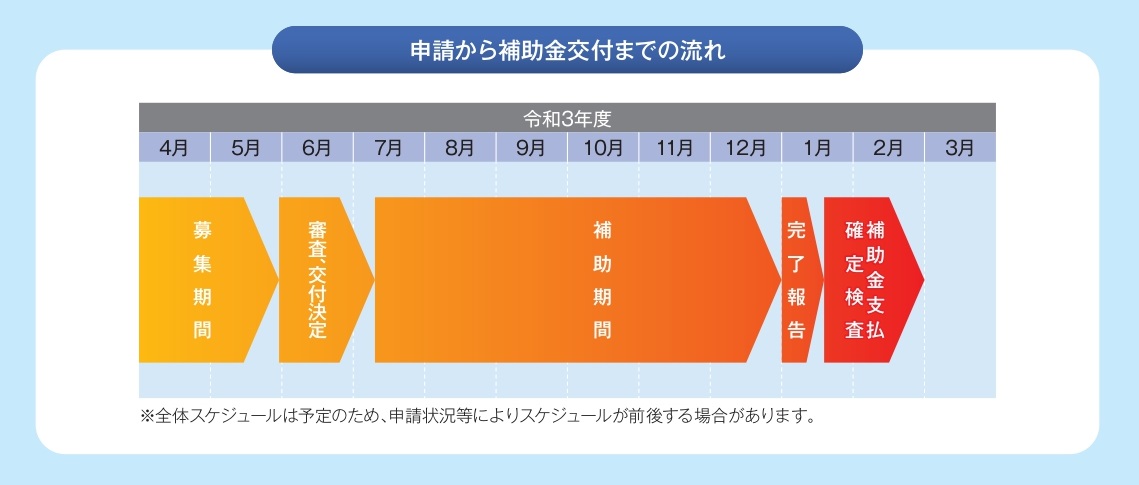 申請から補助金交付までの流れ

令和3年度

| 4月 | 5月 | 6月 | 7月 | 8月 | 9月 | 10月 | 11月 | 12月 | 1月 | 2月 | 3月 |
|---|---|---|---|---|---|---|---|---|---|---|---|

募集期間

審査、交付決定

補助期間

完了報告

確定検査

補助金支払

※全体スケジュールは予定のため、申請状況等によりスケジュールが前後する場合があります。